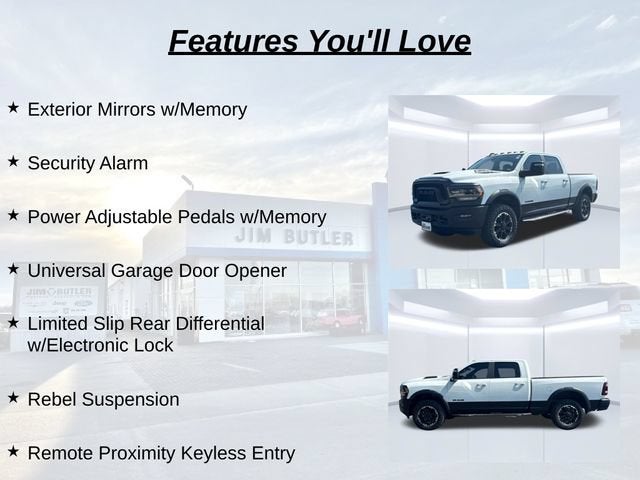 Features You'll Love

★ Exterior Mirrors w/Memory

★ Security Alarm

★ Power Adjustable Pedals w/Memory

★ Universal Garage Door Opener

★ Limited Slip Rear Differential w/Electronic Lock

★ Rebel Suspension

★ Remote Proximity Keyless Entry

JIM BUTLER

JIM BUTLER